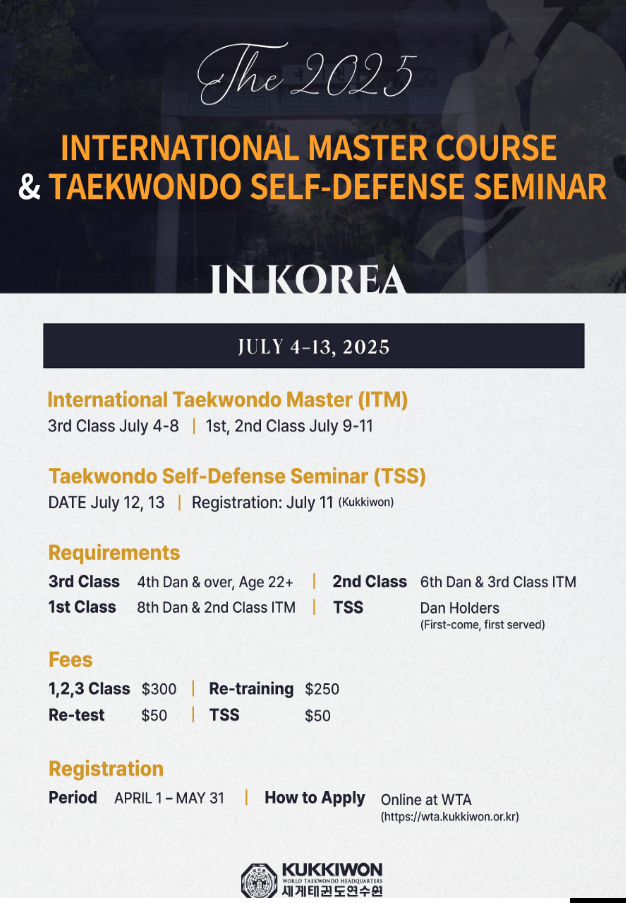 The 2025

INTERNATIONAL MASTER COURSE
& TAEKWONDO SELF-DEFENSE SEMINAR

IN KOREA

JULY 4-13, 2025

International Taekwondo Master (ITM)
3rd Class July 4-8 | 1st, 2nd Class July 9-11

Taekwondo Self-Defense Seminar (TSS)
DATE July 12, 13 | Registration: July 11 (Kukkiwon)

Requirements
3rd Class 4th Dan & over, Age 22+ | 2nd Class 6th Dan & 3rd Class ITM
1st Class 8th Dan & 2nd Class ITM | TSS Dan Holders (First-come, first served)

Fees
1,2,3 Class $300 | Re-training $250
Re-test $50 | TSS $50

Registration
Period APRIL 1 – MAY 31 | How to Apply Online at WTA (https://wta.kukkiwon.or.kr)

KUKKIWON
WORLD TAEKWONDO HEADQUARTERS
세계태권도연수원